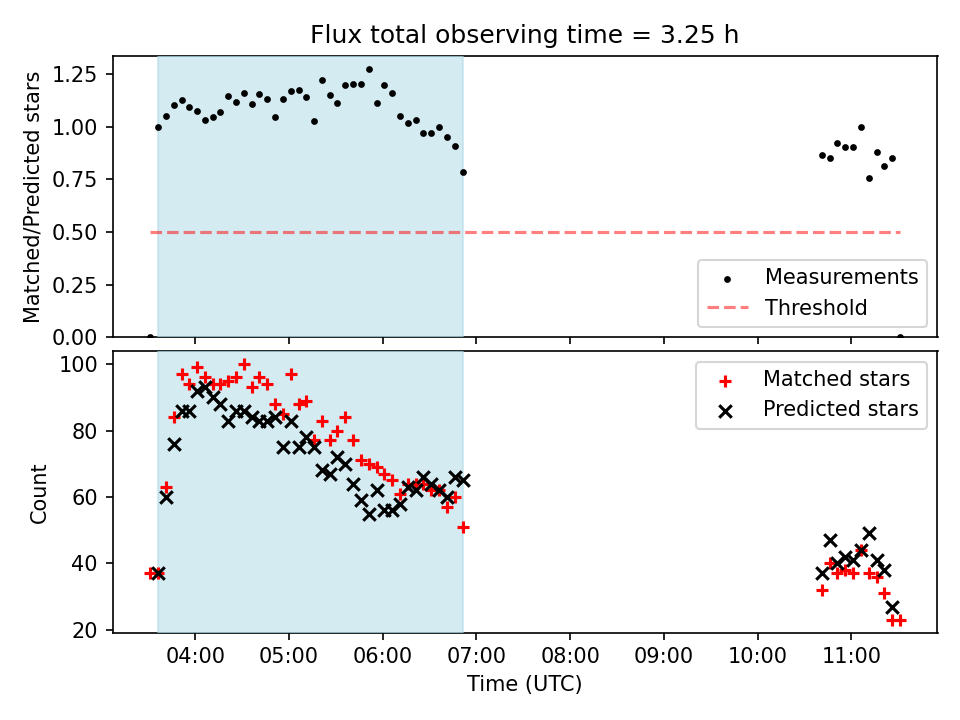 Flux total observing time = 3.25 h

Matched/Predicted stars

1.25
1.00
0.75
0.50
0.25
0.00

Measurements
Threshold

Count

100
80
60
40
20

Matched stars
Predicted stars

04:00 05:00 06:00 07:00 08:00 09:00 10:00 11:00

Time (UTC)